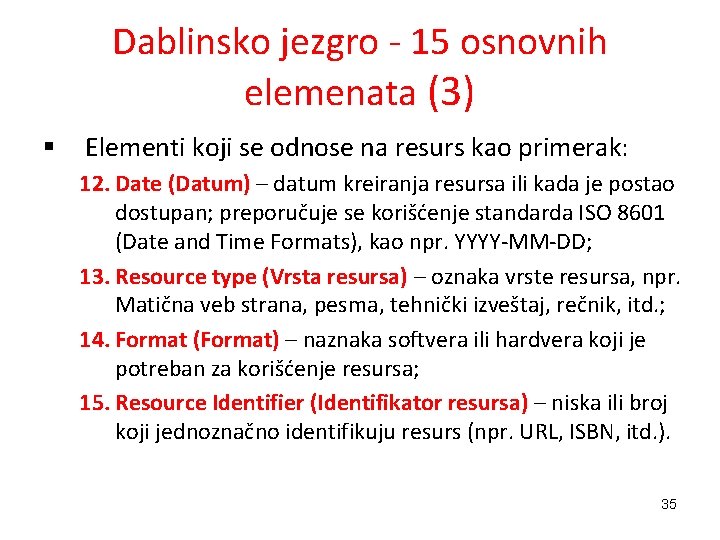 Dablinsko jezgro - 15 osnovnih elemenata (3)

▪ Elementi koji se odnose na resurs kao primerak:

12. Date (Datum) – datum kreiranja resursa ili kada je postao dostupan; preporučuje se korišćenje standarda ISO 8601 (Date and Time Formats), kao npr. YYYY-MM-DD;

13. Resource type (Vrsta resursa) – oznaka vrste resursa, npr. Matična veb strana, pesma, tehnički izveštaj, rečnik, itd.;

14. Format (Format) – naznaka softvera ili hardvera koji je potreban za korišćenje resursa;

15. Resource Identifier (Identifikator resursa) – niska ili broj koji jednoznačno identifikuju resurs (npr. URL, ISBN, itd.).

35